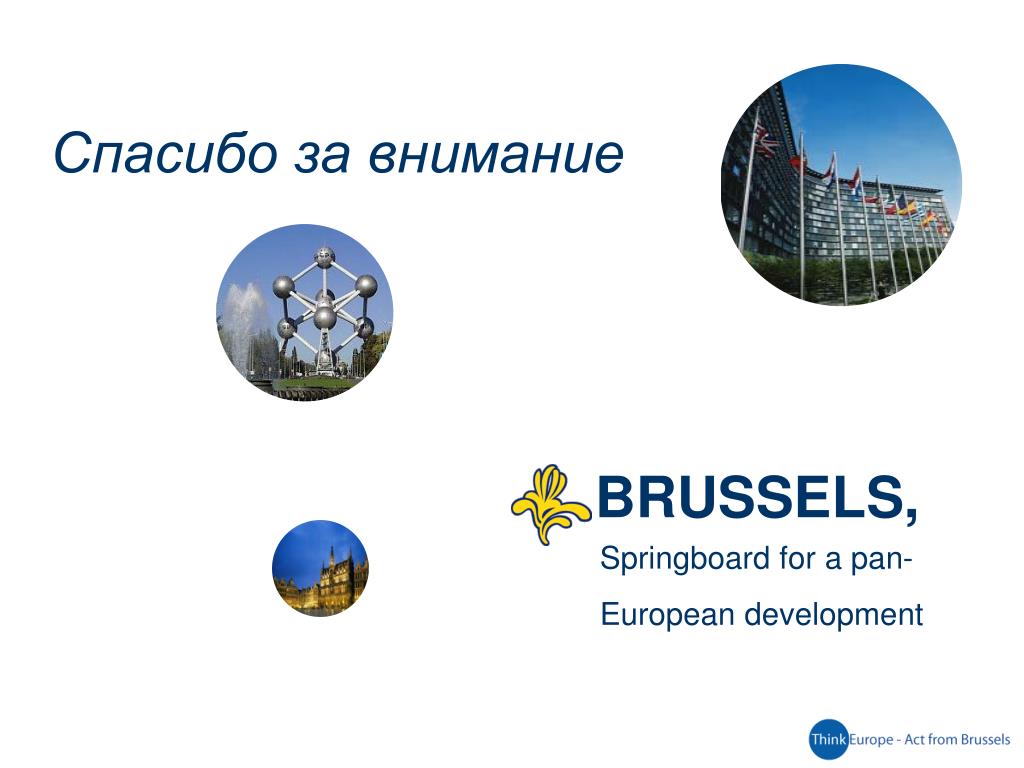 Спасибо за внимание

BRUSSELS,

Springboard for a pan-European development

Think Europe - Act from Brussels